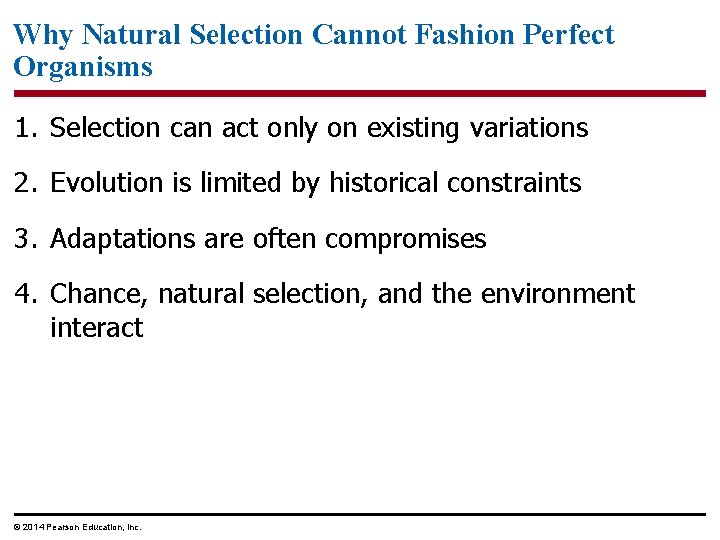 Why Natural Selection Cannot Fashion Perfect Organisms

1. Selection can act only on existing variations

2. Evolution is limited by historical constraints

3. Adaptations are often compromises

4. Chance, natural selection, and the environment interact

© 2014 Pearson Education, Inc.